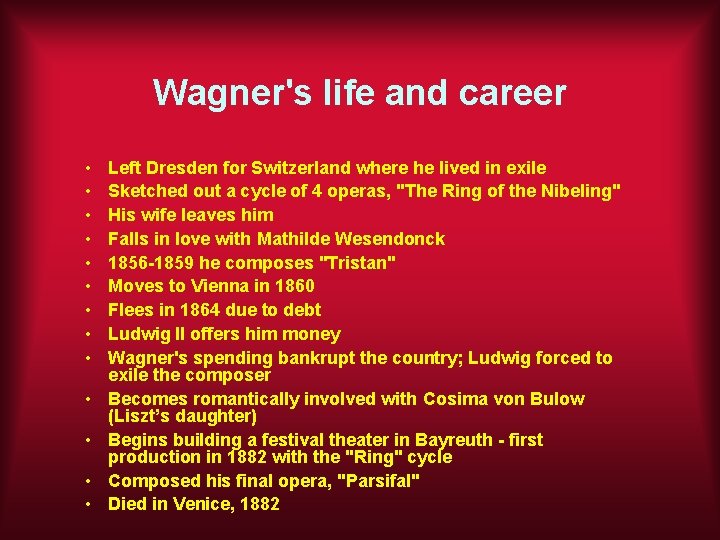 Wagner's life and career

• Left Dresden for Switzerland where he lived in exile
• Sketched out a cycle of 4 operas, "The Ring of the Nibeling"
• His wife leaves him
• Falls in love with Mathilde Wesendonck
• 1856-1859 he composes "Tristan"
• Moves to Vienna in 1860
• Flees in 1864 due to debt
• Ludwig II offers him money
• Wagner's spending bankrupt the country; Ludwig forced to exile the composer
• Becomes romantically involved with Cosima von Bulow (Liszt's daughter)
• Begins building a festival theater in Bayreuth - first production in 1882 with the "Ring" cycle
• Composed his final opera, "Parsifal"
• Died in Venice, 1882